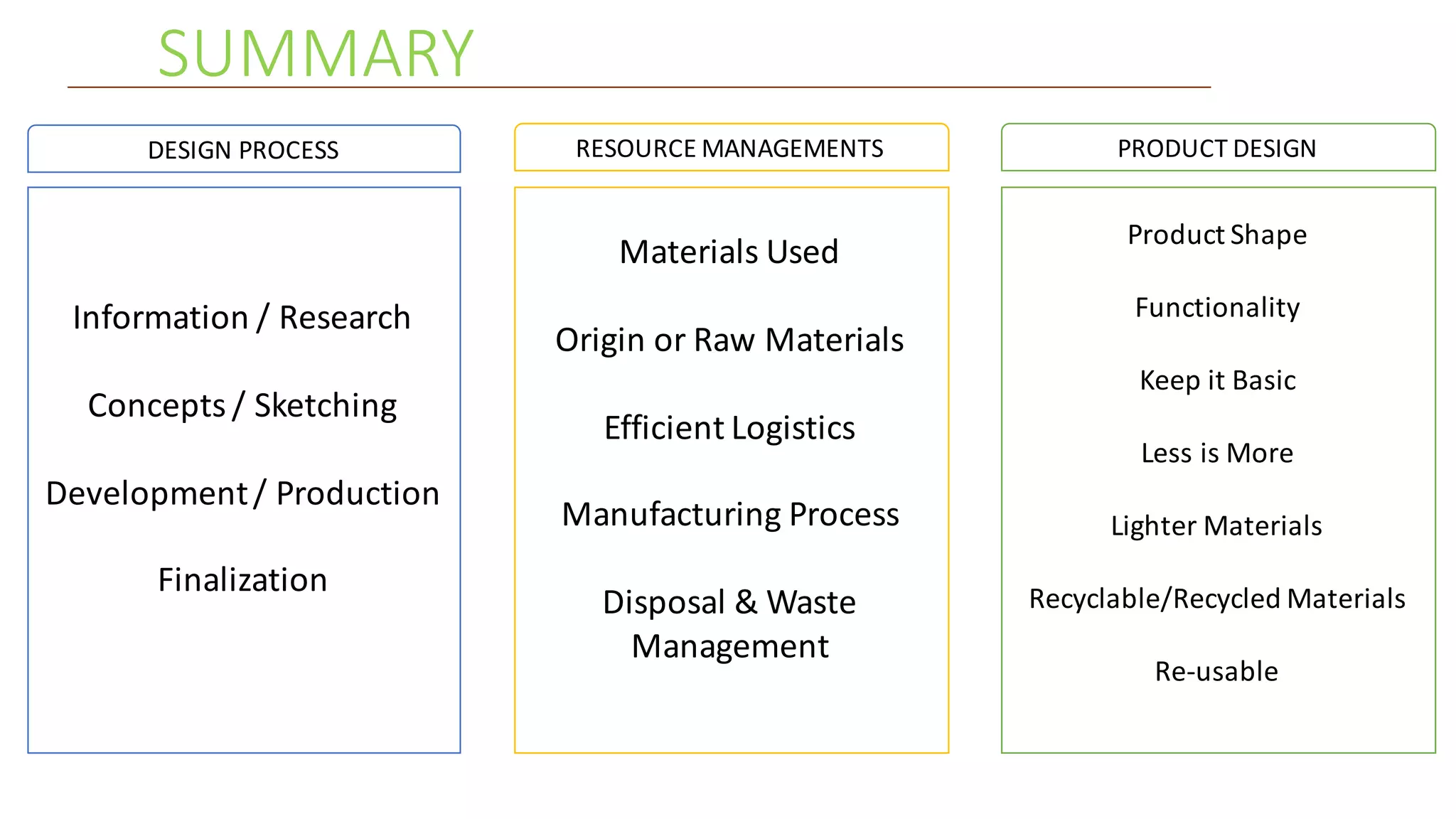 SUMMARY

DESIGN PROCESS

Information / Research

Concepts / Sketching

Development / Production

Finalization

RESOURCE MANAGEMENTS

Materials Used

Origin or Raw Materials

Efficient Logistics

Manufacturing Process

Disposal & Waste Management

PRODUCT DESIGN

Product Shape

Functionality

Keep it Basic

Less is More

Lighter Materials

Recyclable/Recycled Materials

Re-usable